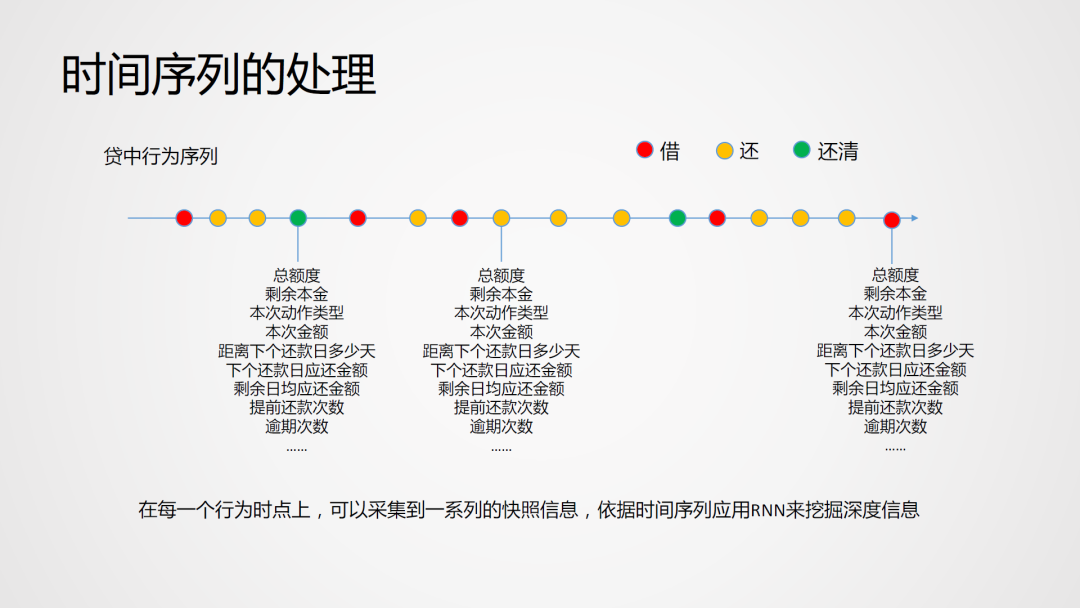 时间序列的处理

贷中行为序列

借 还 还清

总额度
剩余本金
本次动作类型
本次金额
距离下个还款日多少天
下个还款日应还金额
剩余日均应还金额
提前还款次数
逾期次数
……

总额度
剩余本金
本次动作类型
本次金额
距离下个还款日多少天
下个还款日应还金额
剩余日均应还金额
提前还款次数
逾期次数
……

总额度
剩余本金
本次动作类型
本次金额
距离下个还款日多少天
下个还款日应还金额
剩余日均应还金额
提前还款次数
逾期次数
……

在每一个行为时点上，可以采集到一系列的快照信息，依据时间序列应用RNN来挖掘深度信息